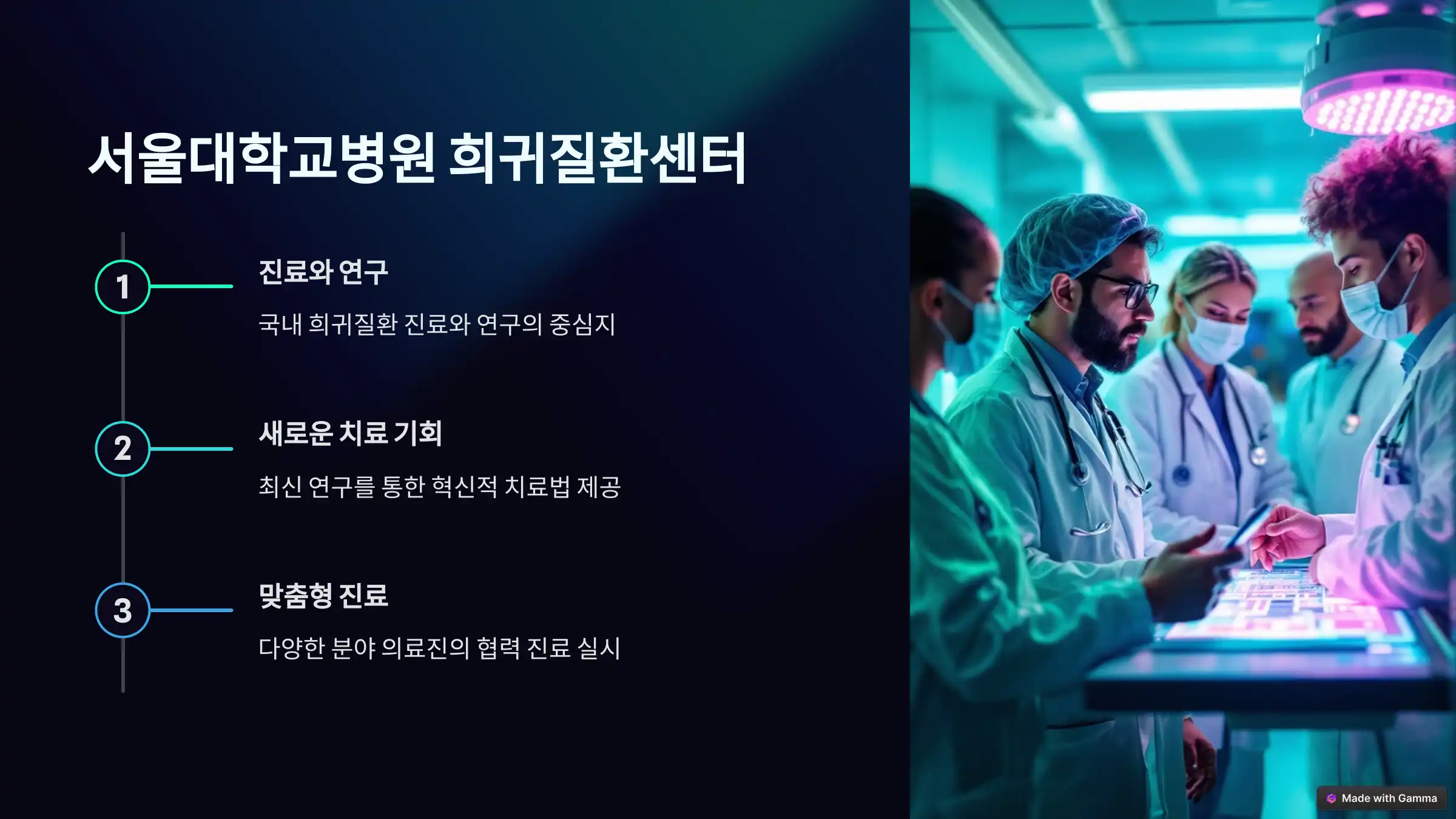 서울대학교병원 희귀질환센터

1

진료와 연구

국내 희귀질환 진료와 연구의 중심지

2

새로운 치료 기회

최신 연구를 통한 혁신적 치료법 제공

3

맞춤형 진료

다양한 분야 의료진의 협력 진료 실시

Made with Gamma